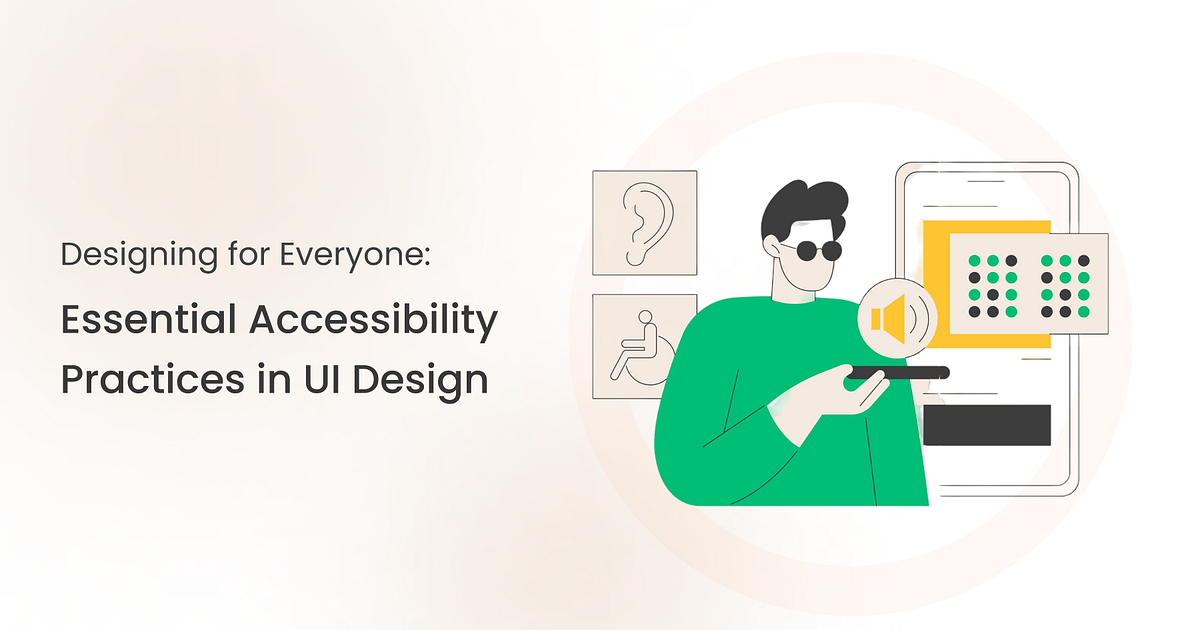 Designing for Everyone:

Essential Accessibility Practices in UI Design